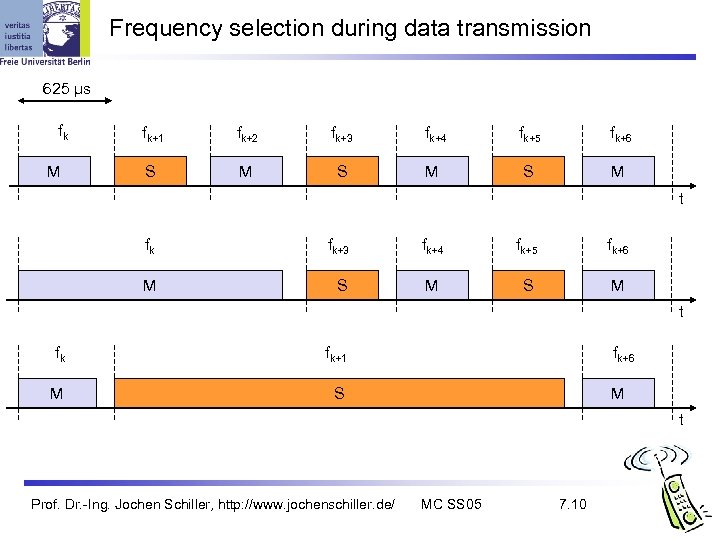 veritas iustitia libertas
Freie Universität Berlin

Frequency selection during data transmission

625 µs

$f_k$ $f_{k+1}$ $f_{k+2}$ $f_{k+3}$ $f_{k+4}$ $f_{k+5}$ $f_{k+6}$

M S M S M S M

t

$f_k$ $f_{k+3}$ $f_{k+4}$ $f_{k+5}$ $f_{k+6}$

M S M S M

t

$f_k$ $f_{k+1}$ $f_{k+6}$

M S M

t

Prof. Dr.-Ing. Jochen Schiller, http://www.jochenschiller.de/ MC SS05 7.10